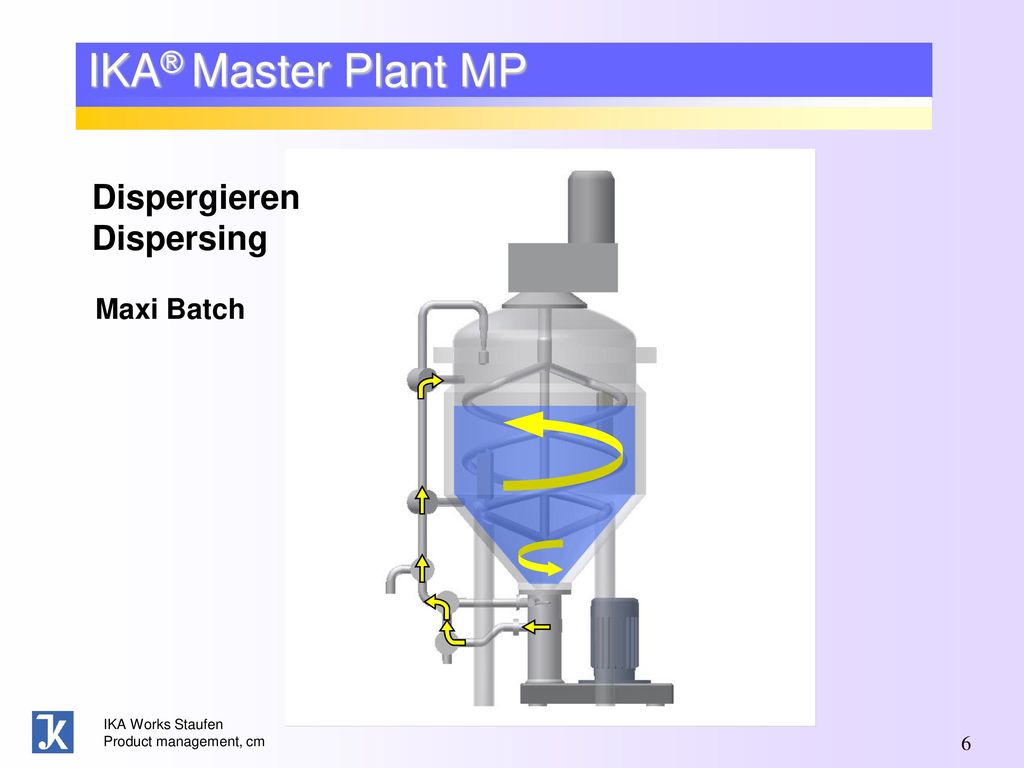 IKA® Master Plant MP

Dispergieren
Dispersing

Maxi Batch

IKA Works Staufen
Product management, cm

6